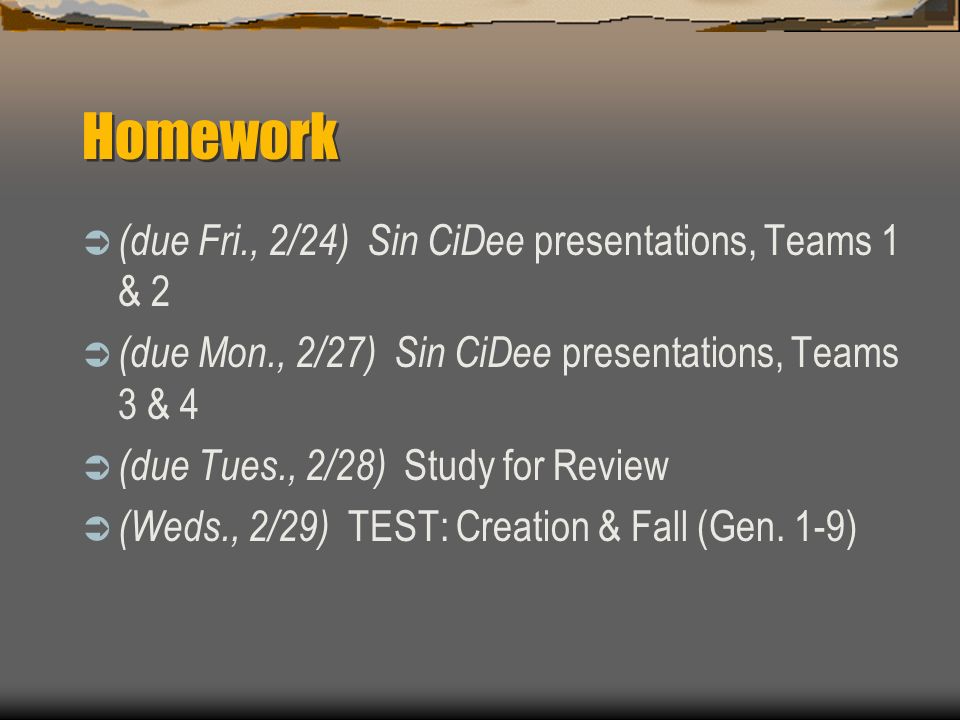 Homework

(due Fri., 2/24) Sin CiDee presentations, Teams 1 & 2

(due Mon., 2/27) Sin CiDee presentations, Teams 3 & 4

(due Tues., 2/28) Study for Review

(Weds., 2/29) TEST: Creation & Fall (Gen. 1-9)